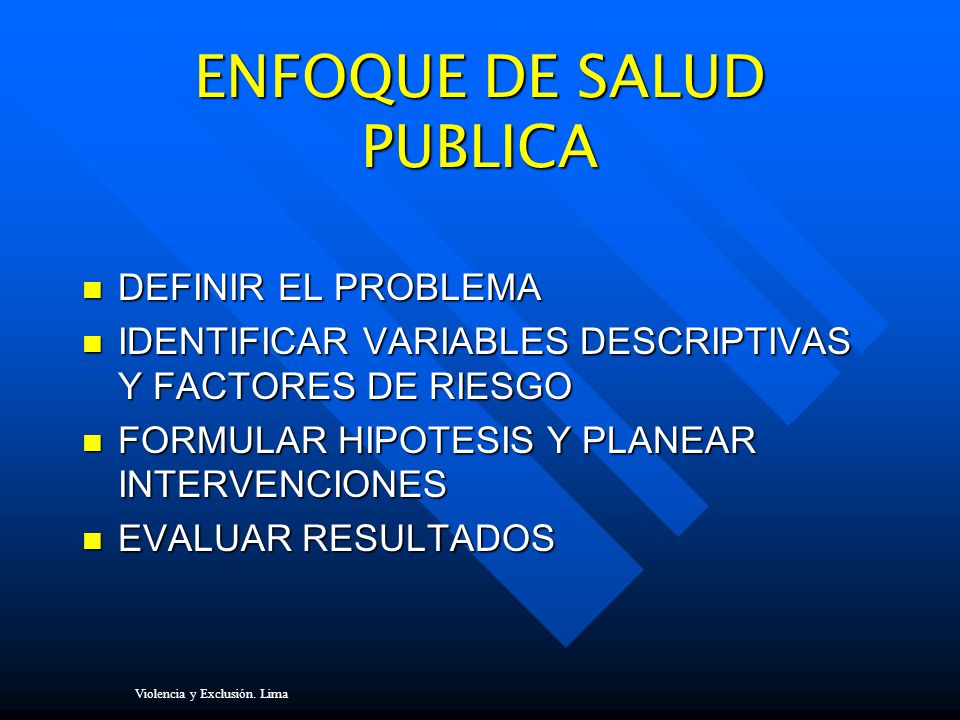 ENFOQUE DE SALUD PUBLICA

- DEFINIR EL PROBLEMA
- IDENTIFICAR VARIABLES DESCRIPTIVAS Y FACTORES DE RIESGO
- FORMULAR HIPOTESIS Y PLANEAR INTERVENCIONES
- EVALUAR RESULTADOS

Violencia y Exclusión. Lima